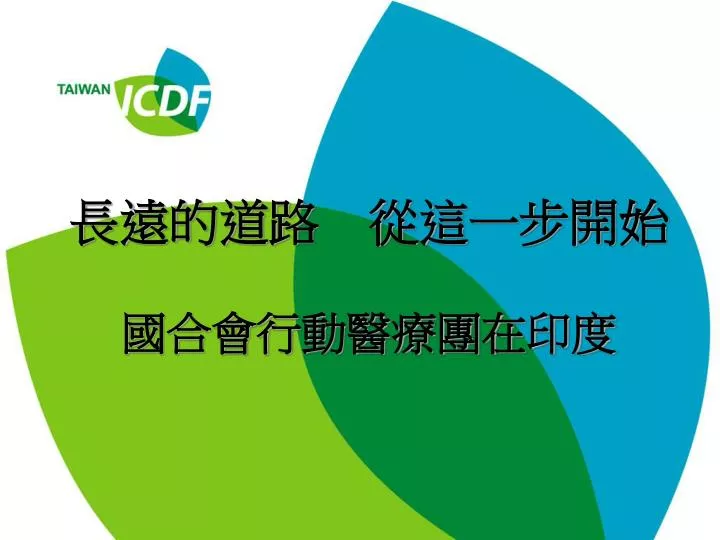 TAIWAN ICDF

長遠的道路　從這一步開始

國合會行動醫療團在印度